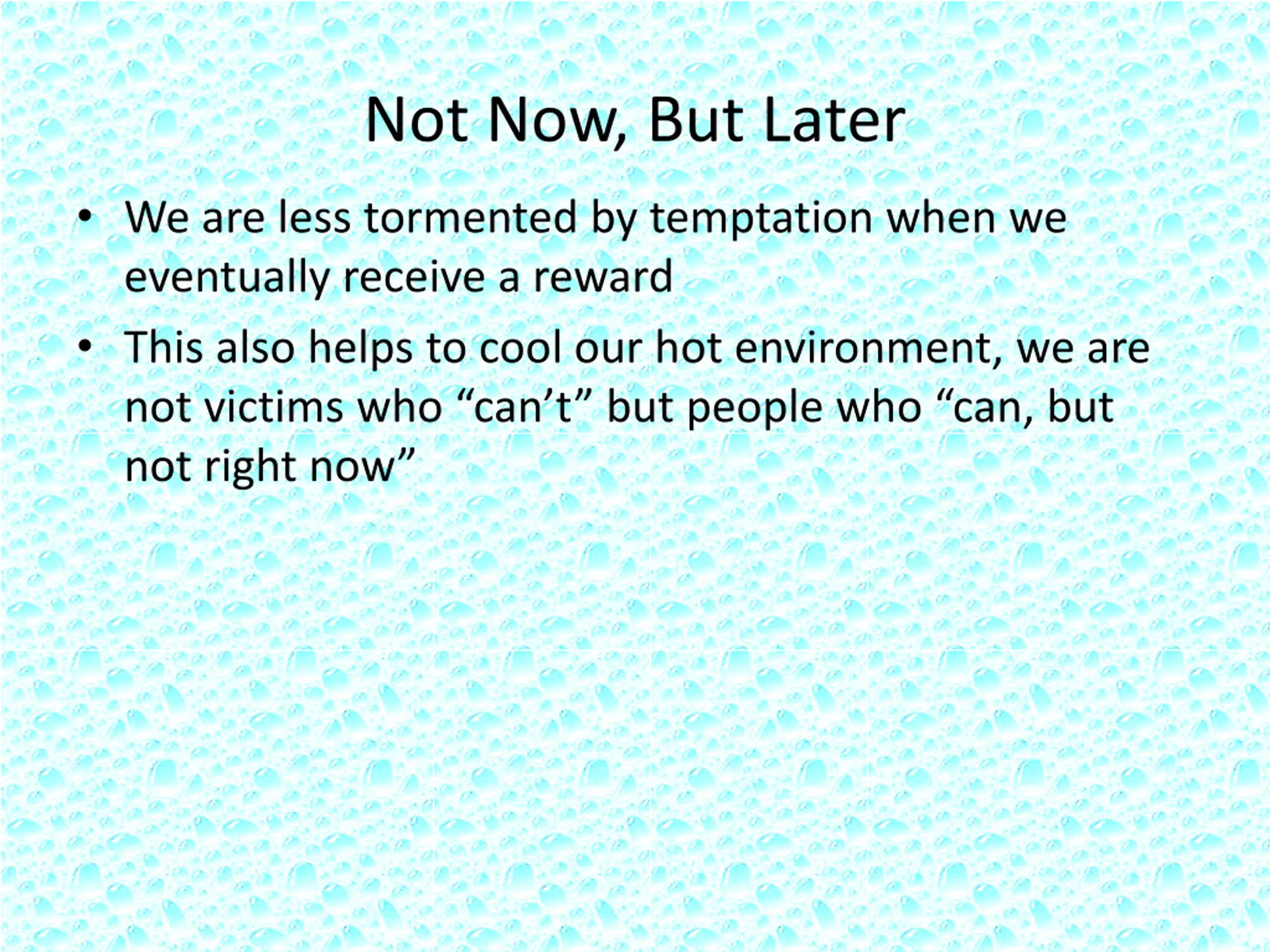 Not Now, But Later

• We are less tormented by temptation when we eventually receive a reward
• This also helps to cool our hot environment, we are not victims who “can’t” but people who “can, but not right now”